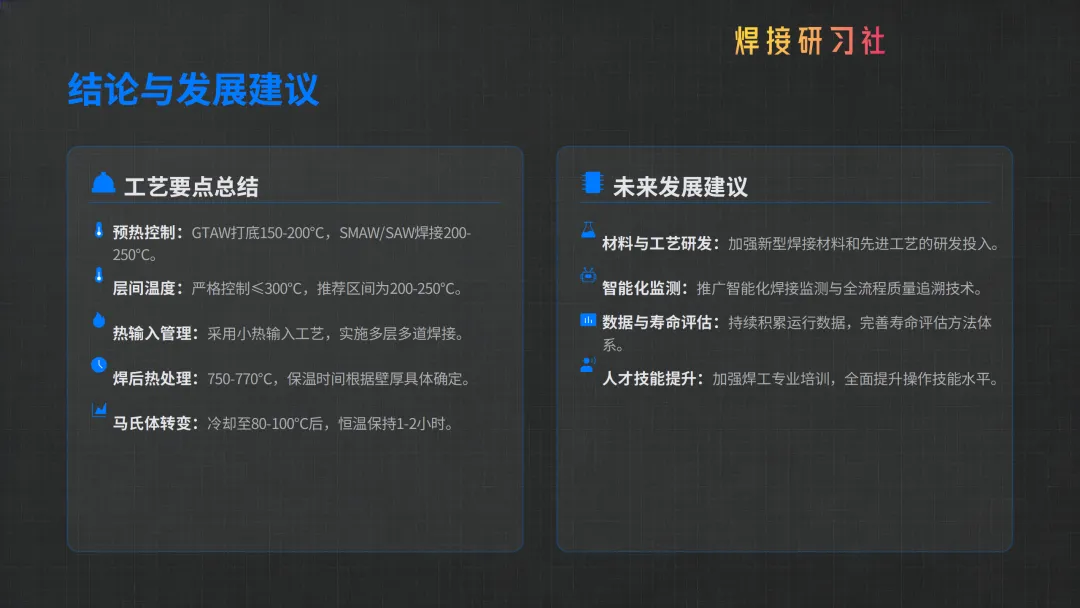 焊接研习社

结论与发展建议

工艺要点总结

预热控制：GTAW打底150-200°C，SMAW/SAW焊接200-250°C。

层间温度：严格控制≤300°C，推荐区间为200-250°C。

热输入管理：采用小热输入工艺，实施多层多道焊接。

焊后热处理：750-770°C，保温时间根据壁厚具体确定。

马氏体转变：冷却至80-100°C后，恒温保持1-2小时。

未来发展建议

材料与工艺研发：加强新型焊接材料和先进工艺的研发投入。

智能化监测：推广智能化焊接监测与全流程质量追溯技术。

数据与寿命评估：持续积累运行数据，完善寿命评估方法体系。

人才技能提升：加强焊工专业培训，全面提升操作技能水平。